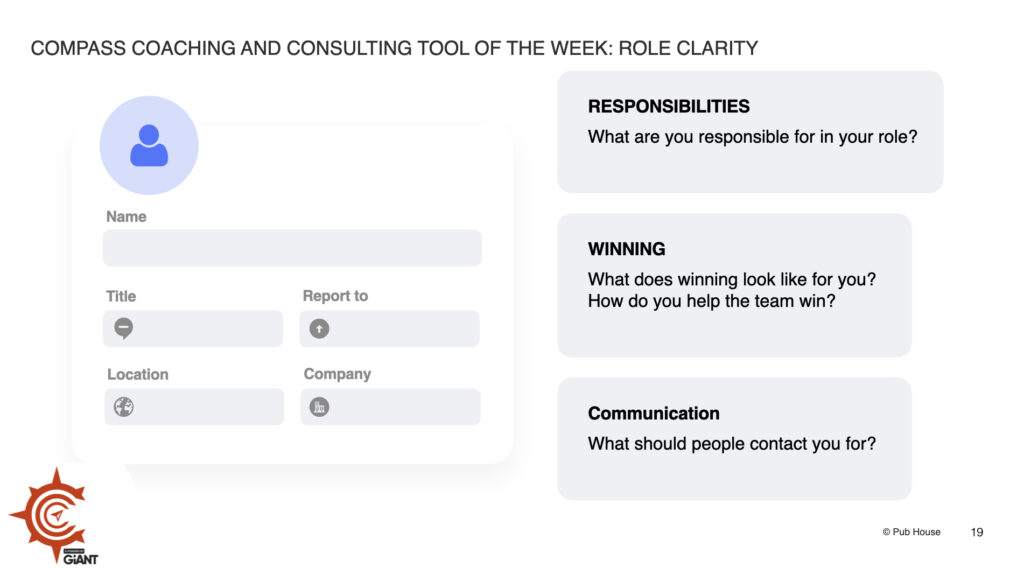 COMPASS COACHING AND CONSULTING TOOL OF THE WEEK: ROLE CLARITY

Name

Title

Report to

Location

Company

RESPONSIBILITIES

What are you responsible for in your role?

WINNING

What does winning look like for you? How do you help the team win?

Communication

What should people contact you for?

GiANT

© Pub House

19